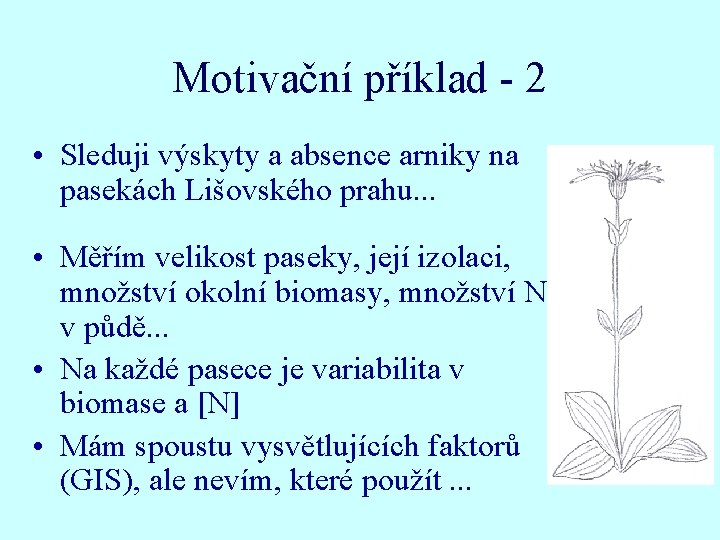 Motivační příklad - 2

• Sleduji výskyty a absence arniky na pasekách Lišovského prahu...

• Měřím velikost paseky, její izolaci, množství okolní biomasy, množství N v půdě...

• Na každé pasece je variabilita v biomase a [N]

• Mám spoustu vysvětlujících faktorů (GIS), ale nevím, které použít ...